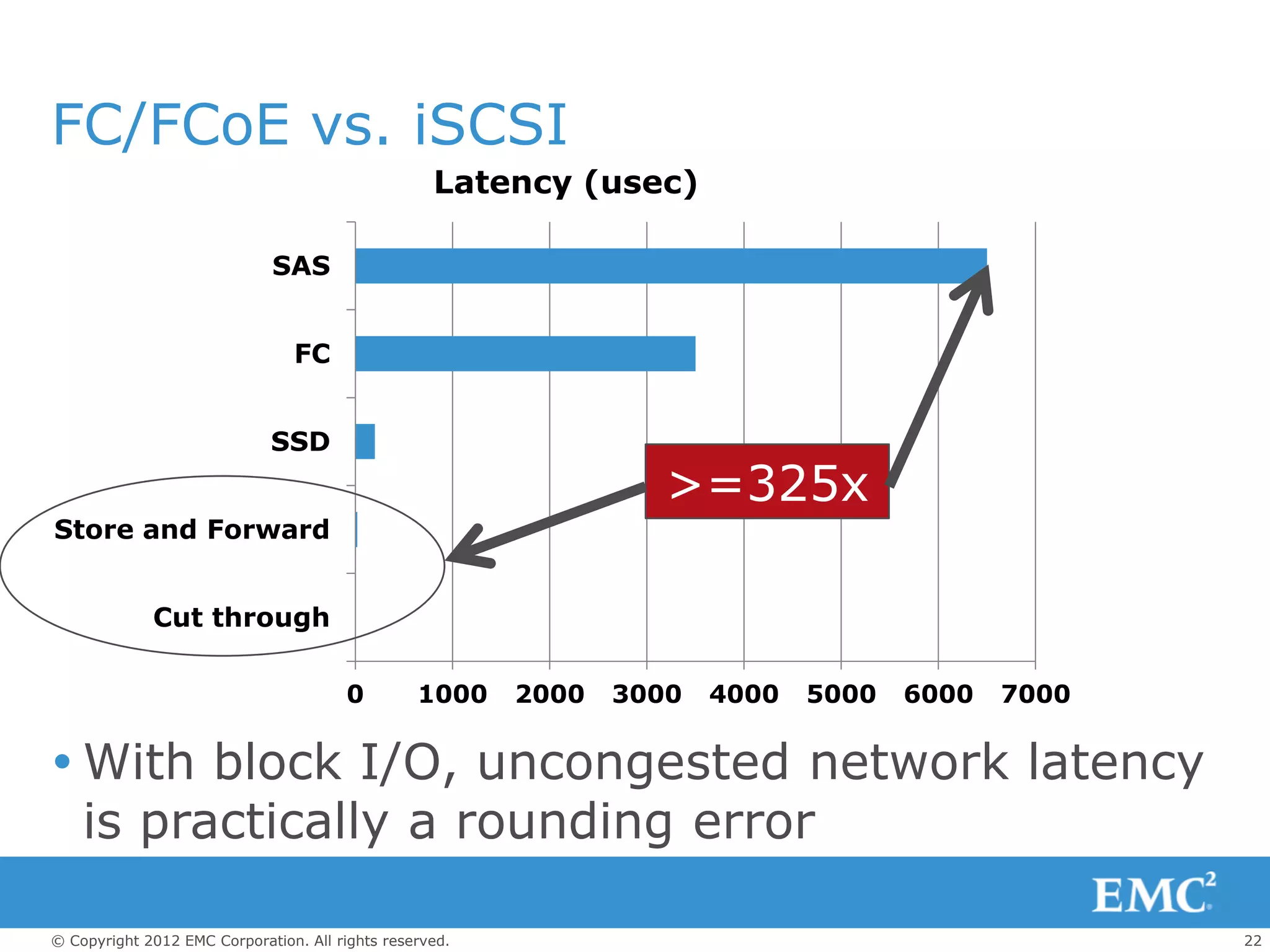 FC/FCoE vs. iSCSI

Latency (usec)

SAS

FC

SSD

Store and Forward

Cut through

>=325x

0 1000 2000 3000 4000 5000 6000 7000

• With block I/O, uncongested network latency is practically a rounding error

EMC$^2$

© Copyright 2012 EMC Corporation. All rights reserved.

22